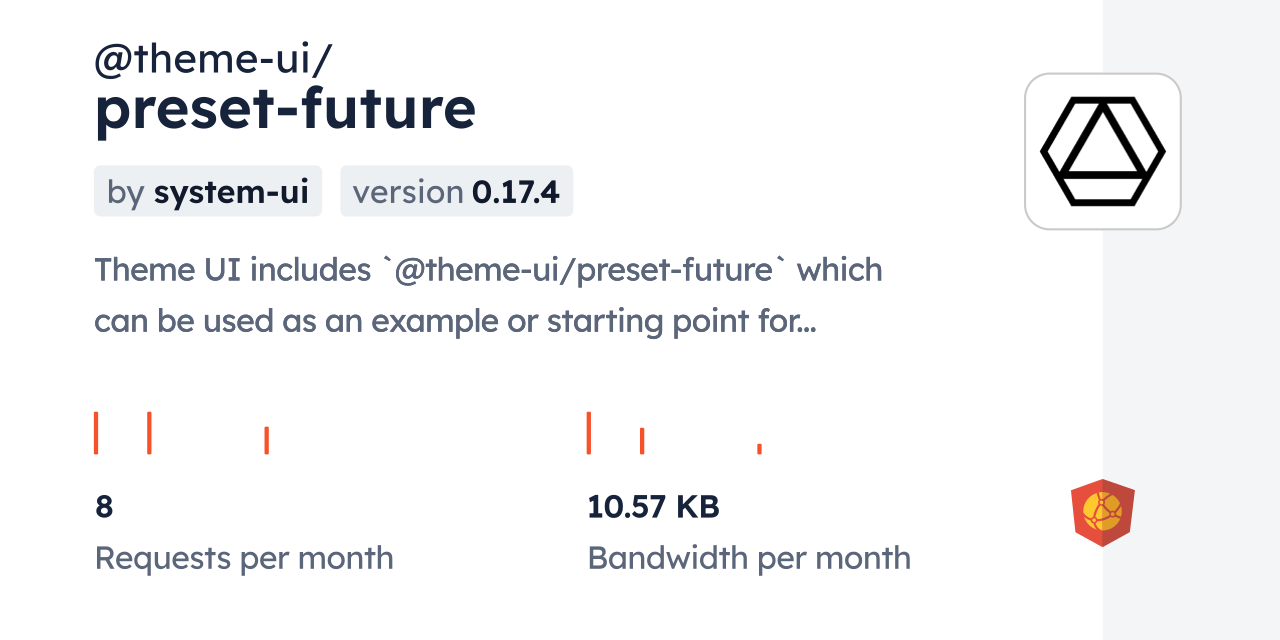 @theme-ui/
preset-future

by system-ui

version 0.17.4

Theme UI includes `@theme-ui/preset-future` which can be used as an example or starting point for...

8
Requests per month

10.57 KB
Bandwidth per month